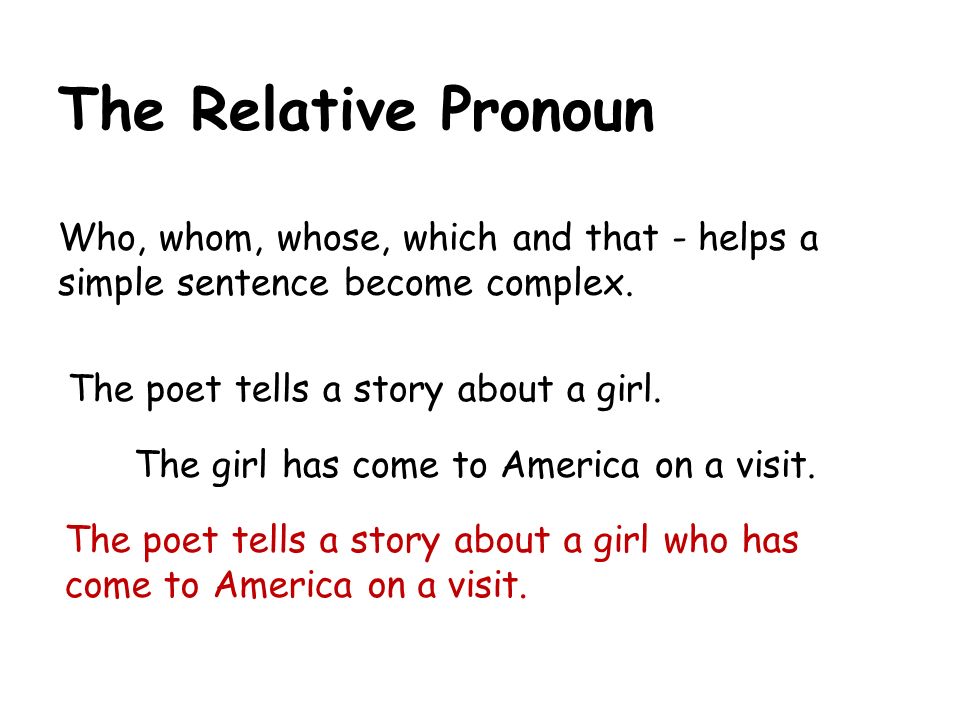 The Relative Pronoun

Who, whom, whose, which and that - helps a simple sentence become complex.

The poet tells a story about a girl.

The girl has come to America on a visit.

The poet tells a story about a girl who has come to America on a visit.